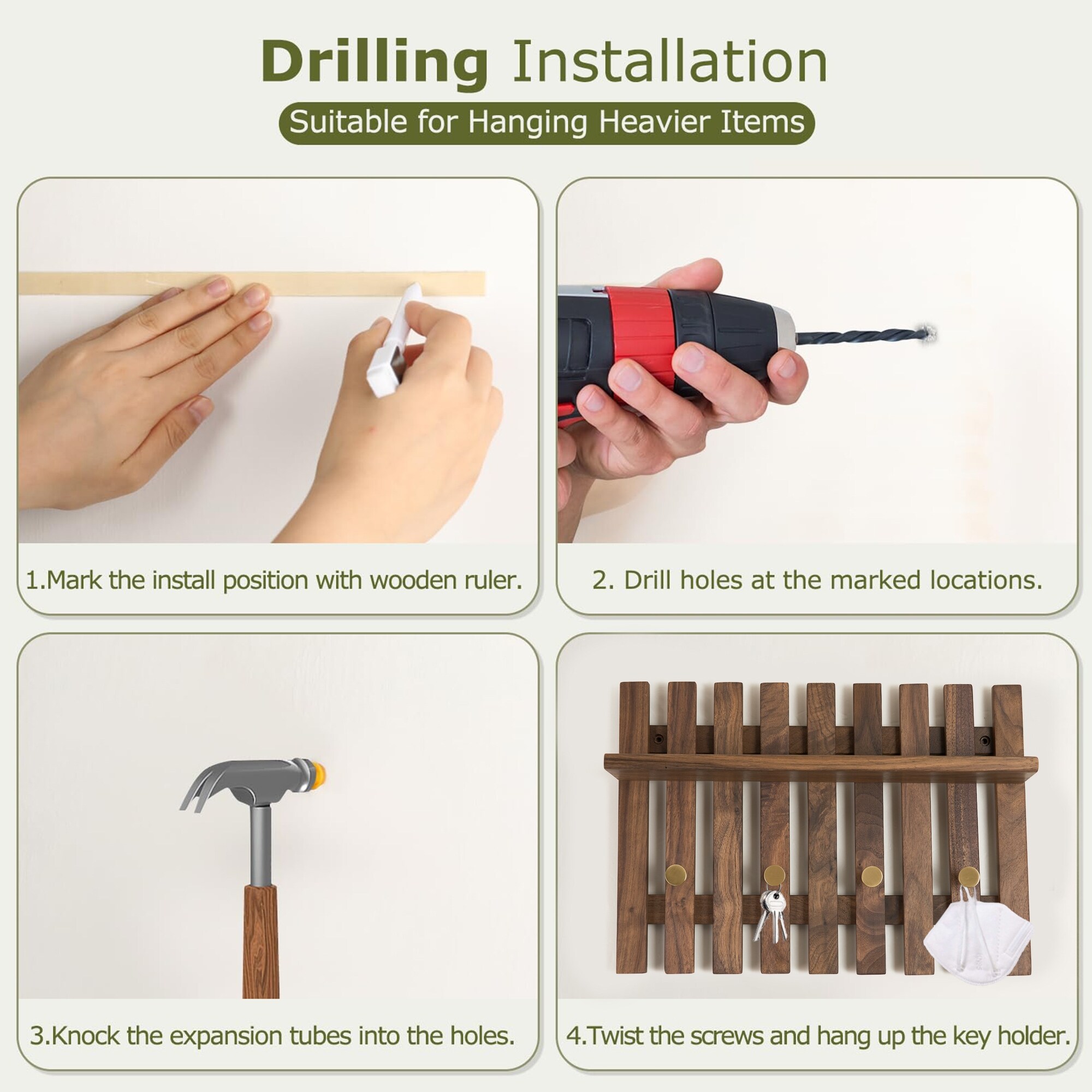 Drilling Installation

Suitable for Hanging Heavier Items

1.Mark the install position with wooden ruler.

2. Drill holes at the marked locations.

3.Knock the expansion tubes into the holes.

4.Twist the screws and hang up the key holder.